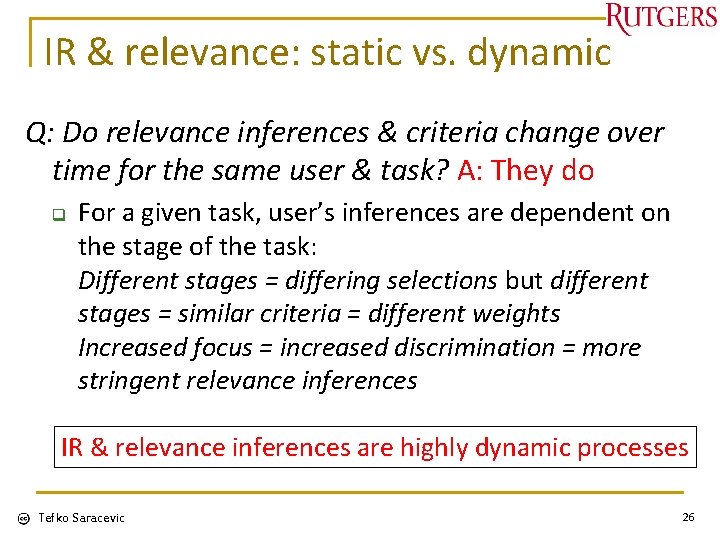 RUTGERS

IR & relevance: static vs. dynamic

Q: Do relevance inferences & criteria change over time for the same user & task? A: They do

For a given task, user's inferences are dependent on the stage of the task:
Different stages = differing selections but different stages = similar criteria = different weights
Increased focus = increased discrimination = more stringent relevance inferences

IR & relevance inferences are highly dynamic processes

Tefko Saracevic

26